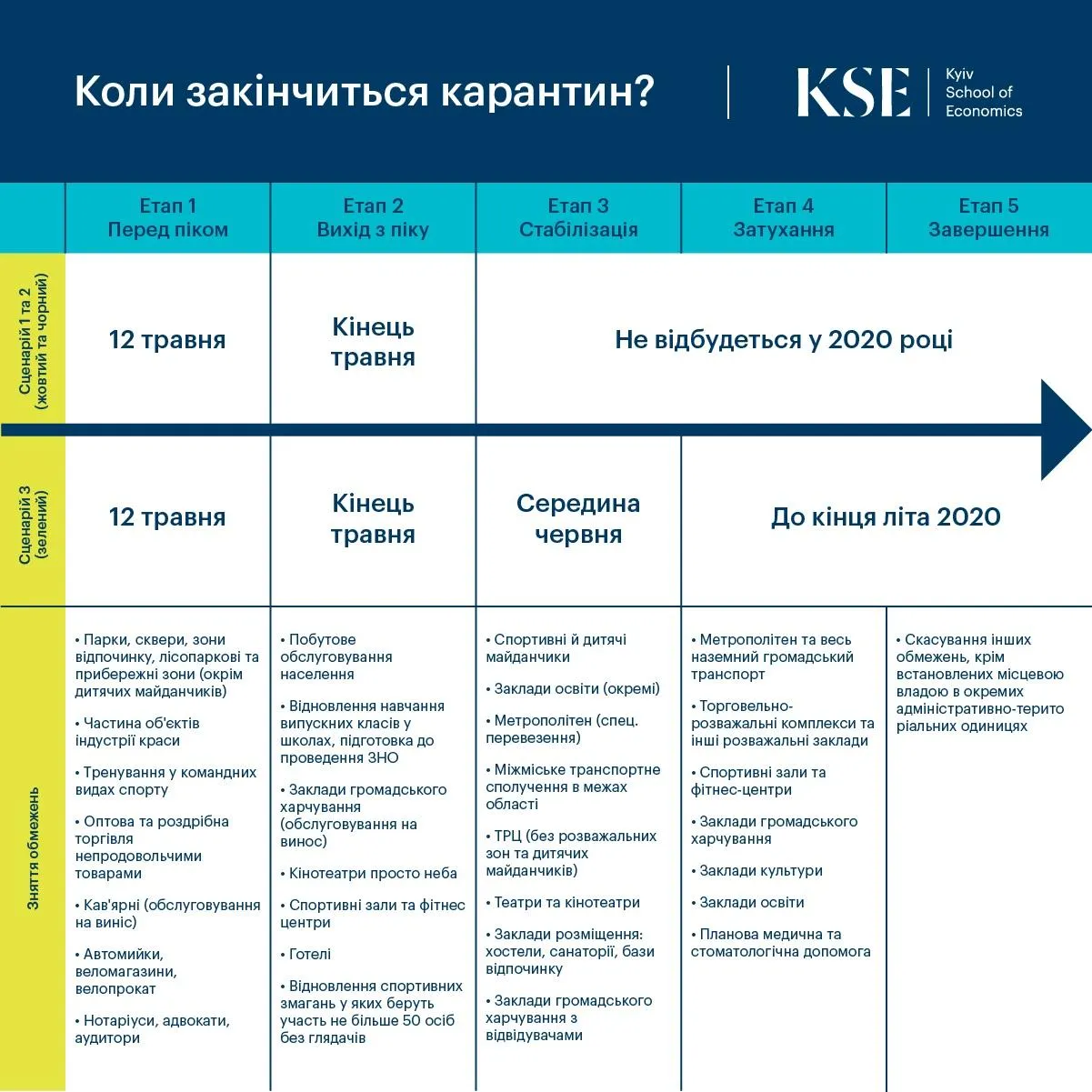 Коли закінчиться карантин?

KSE Kyiv School of Economics

| | Етап 1 Перед піком | Етап 2 Вихід з піку | Етап 3 Стабілізація | Етап 4 Затухання | Етап 5 Завершення |
|---|---|---|---|---|---|
| Сценарій 1 та 2 (жовтий та чорний) | 12 травня | Кінець травня | Не відбудеться у 2020 році | | |
| Сценарій 3 (зелений) | 12 травня | Кінець травня | Середина червня | До кінця літа 2020 | |
| Зняття обмежень | • Парки, сквери, зони відпочинку, лісопаркові та прибережні зони (окрім дитячих майданчиків) • Частина об'єктів індустрії краси • Тренування у командних видах спорту • Оптова та роздрібна торгівля непродовольчими товарами • Кав'ярні (обслуговування на виніс) • Автомийки, веломагазини, велопрокат • Нотаріуси, адвокати, аудитори | • Побутове обслуговування населення • Відновлення навчання випускних класів у школах, підготовка до проведення ЗНО • Заклади громадського харчування (обслуговування на винос) • Кінотеатри просто неба • Спортивні зали та фітнес центри • Готелі • Відновлення спортивних змагань у яких беруть участь не більше 50 осіб без глядачів | • Спортивні й дитячі майданчики • Заклади освіти (окремі) • Метрополітен (спец. перевезення) • Міжміське транспортне сполучення в межах області • ТРЦ (без розважальних зон та дитячих майданчиків) • Театри та кінотеатри • Заклади розміщення: хостели, санаторії, бази відпочинку • Заклади громадського харчування з відвідувачами | • Метрополітен та весь наземний громадський транспорт • Торговельно-розважальні комплекси та інші розважальні заклади • Спортивні зали та фітнес-центри • Заклади громадського харчування • Заклади культури • Заклади освіти • Планова медична та стоматологічна допомога | • Скасування інших обмежень, крім встановлених місцевою владою в окремих адміністративно-територіальних одиницях |